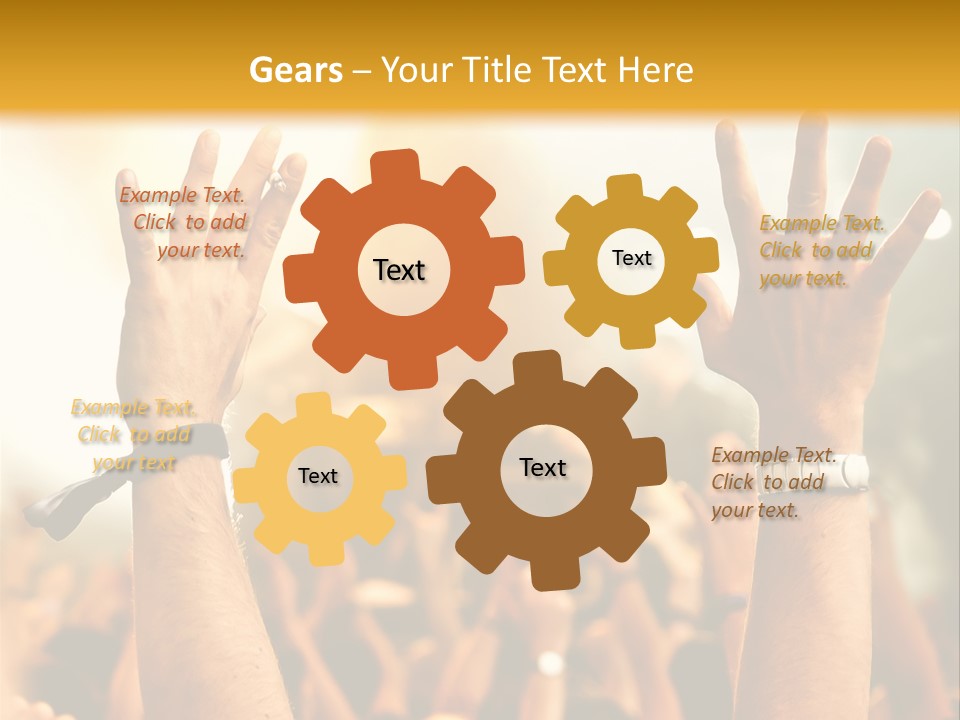 Gears – Your Title Text Here

Example Text. Click to add your text.

Text

Text

Example Text. Click to add your text.

Example Text. Click to add your text

Text

Text

Example Text. Click to add your text.